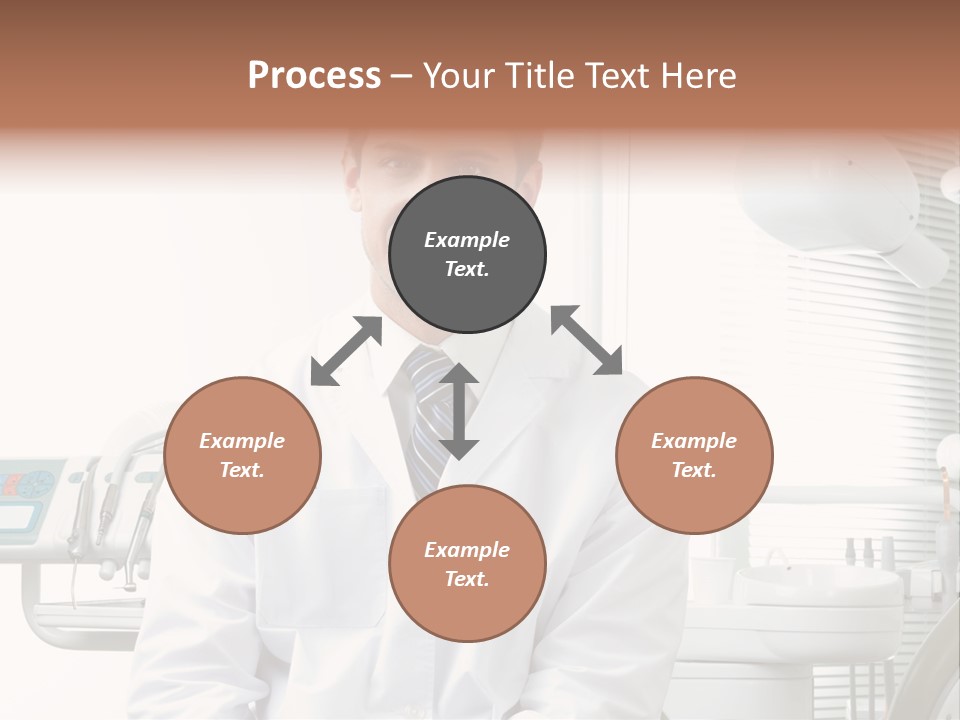 Process – Your Title Text Here

Example Text.

Example Text.

Example Text.

Example Text.